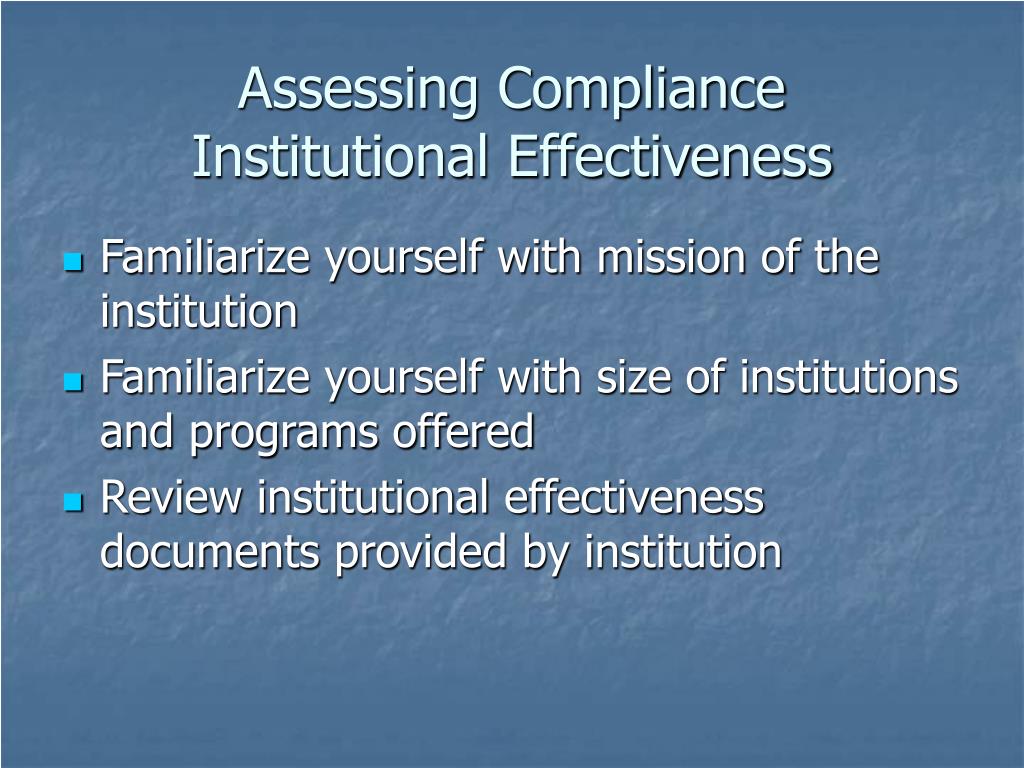 Assessing Compliance
Institutional Effectiveness

- Familiarize yourself with mission of the institution
- Familiarize yourself with size of institutions and programs offered
- Review institutional effectiveness documents provided by institution